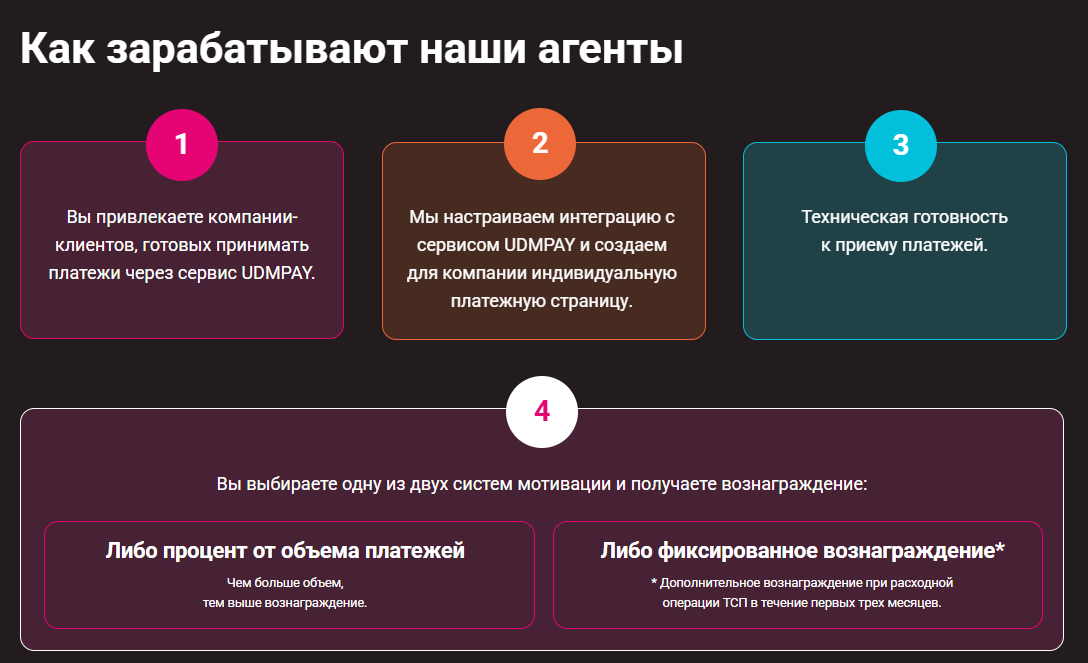 Как зарабатывают наши агенты

1

Вы привлекаете компании-клиентов, готовых принимать платежи через сервис UDMPAY.

2

Мы настраиваем интеграцию с сервисом UDMPAY и создаем для компании индивидуальную платежную страницу.

3

Техническая готовность к приему платежей.

4

Вы выбираете одну из двух систем мотивации и получаете вознаграждение:

Либо процент от объема платежей

Чем больше объем, тем выше вознаграждение.

Либо фиксированное вознаграждение*

* Дополнительное вознаграждение при расходной операции ТСП в течение первых трех месяцев.